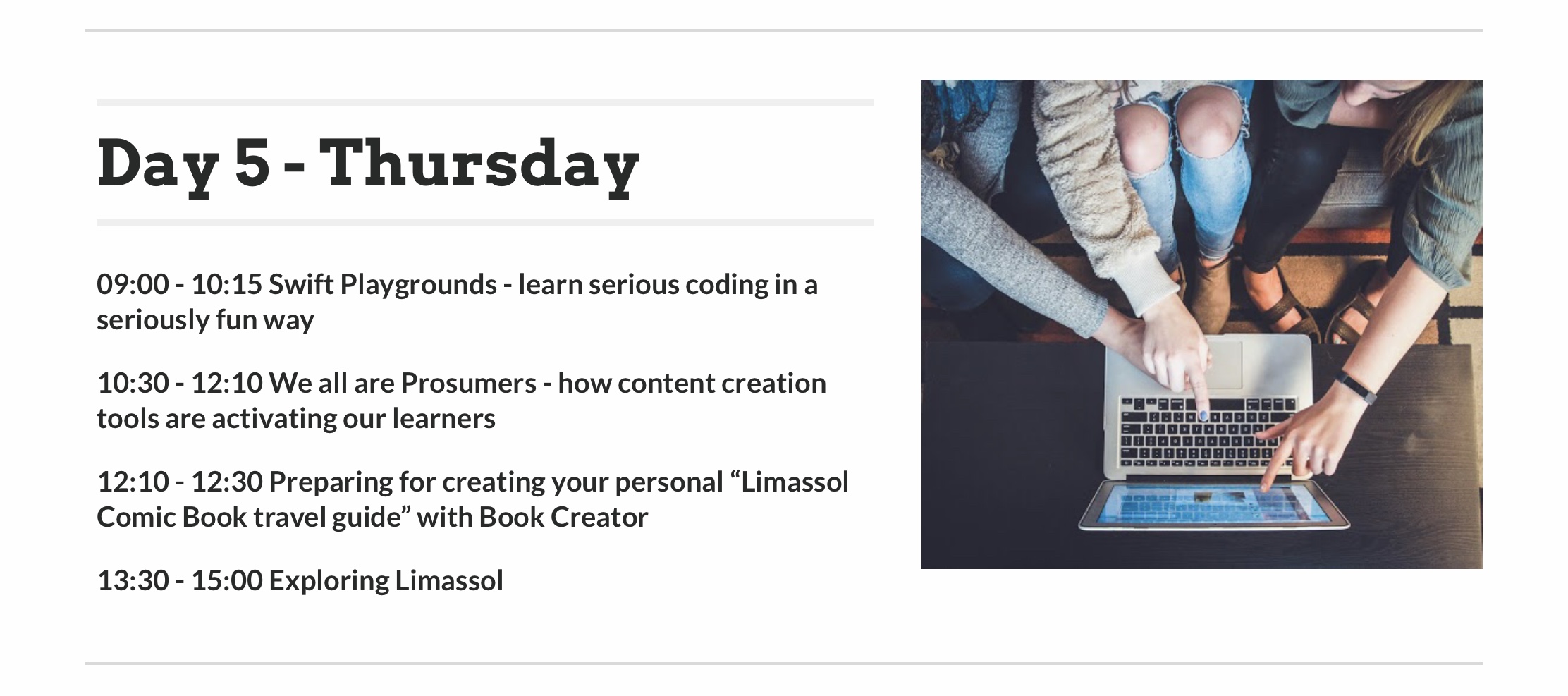 Day 5 - Thursday

09:00 - 10:15 Swift Playgrounds - learn serious coding in a seriously fun way

10:30 - 12:10 We all are Prosumers - how content creation tools are activating our learners

12:10 - 12:30 Preparing for creating your personal “Limassol Comic Book travel guide” with Book Creator

13:30 - 15:00 Exploring Limassol